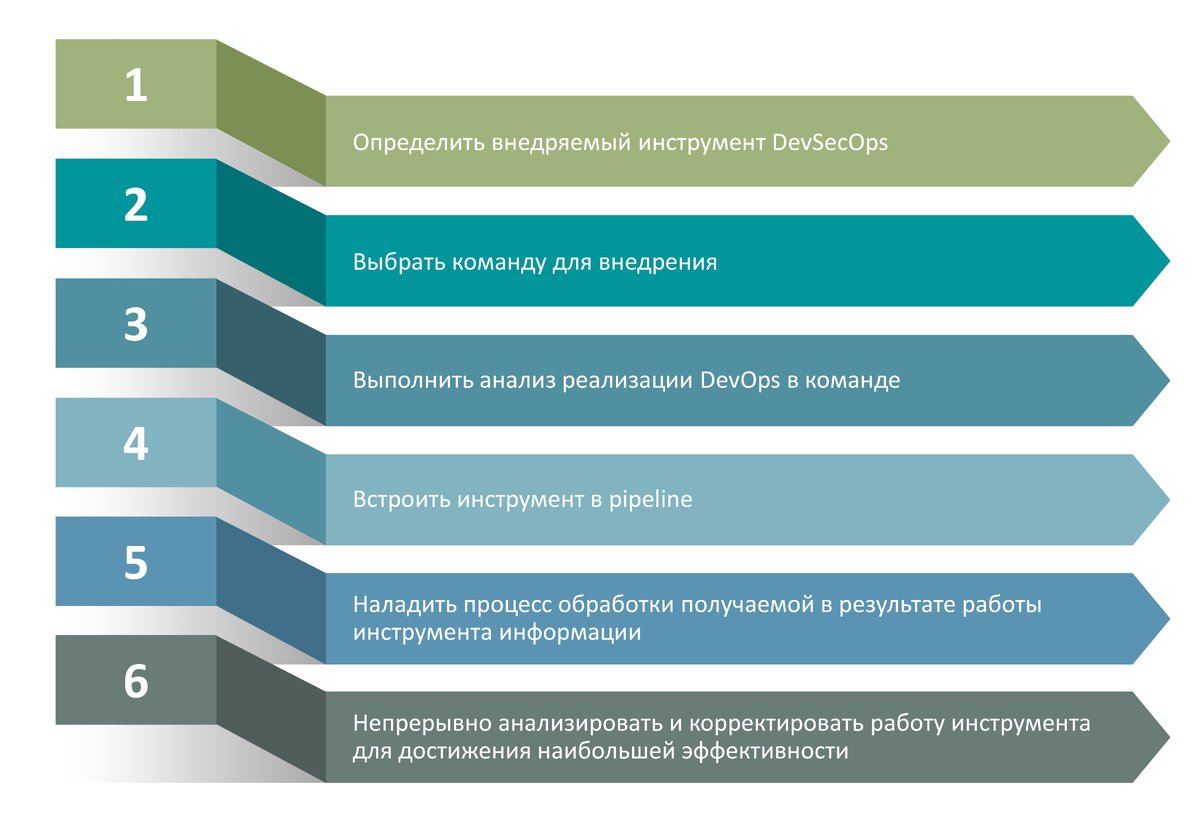 1

Определить внедряемый инструмент DevSecOps

2

Выбрать команду для внедрения

3

Выполнить анализ реализации DevOps в команде

4

Встроить инструмент в pipeline

5

Наладить процесс обработки получаемой в результате работы инструмента информации

6

Непрерывно анализировать и корректировать работу инструмента для достижения наибольшей эффективности